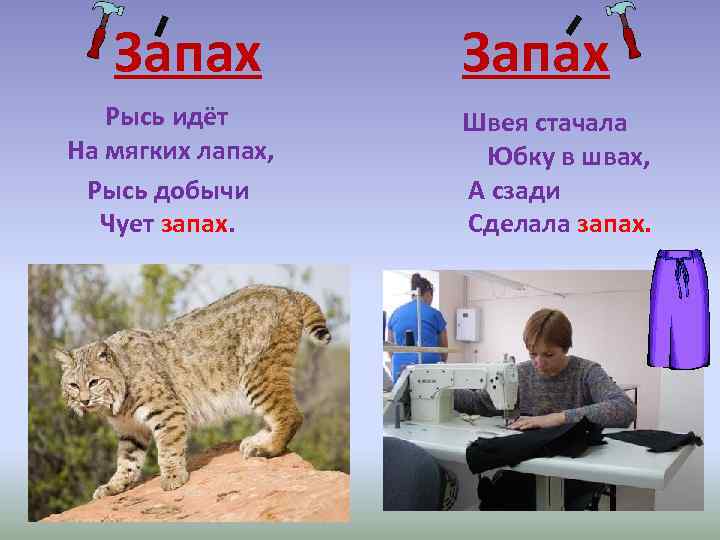 За́пах

Рысь идёт
На мягких лапах,
Рысь добычи
Чует запах.

Запа́х

Швея стачала
Юбку в швах,
А сзади
Сделала запах.